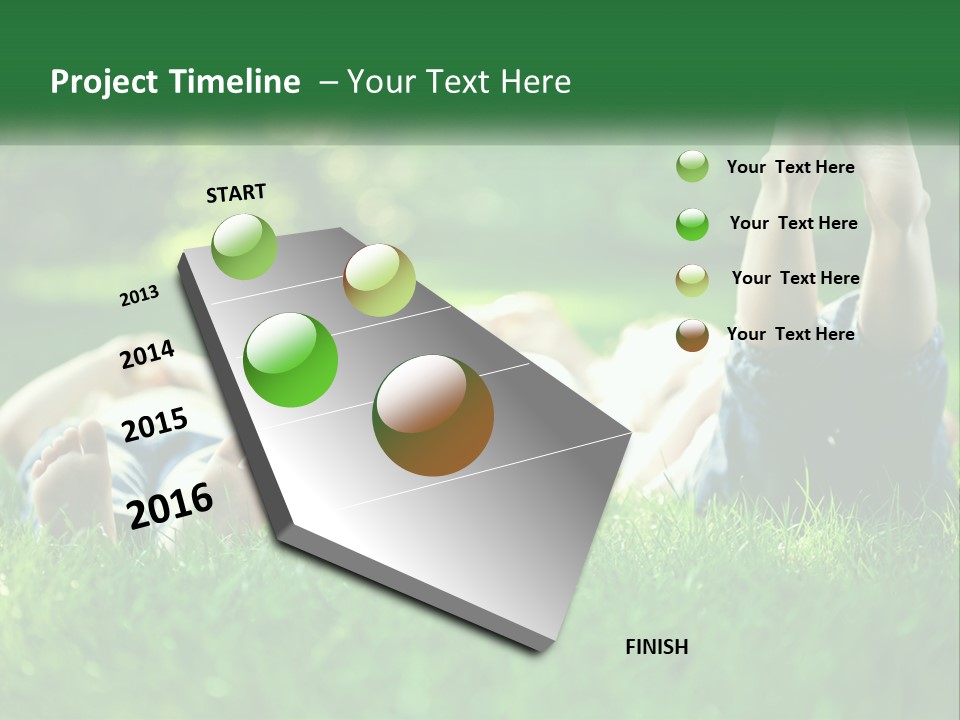 Project Timeline – Your Text Here

START

2013

2014

2015

2016

FINISH

Your Text Here

Your Text Here

Your Text Here

Your Text Here